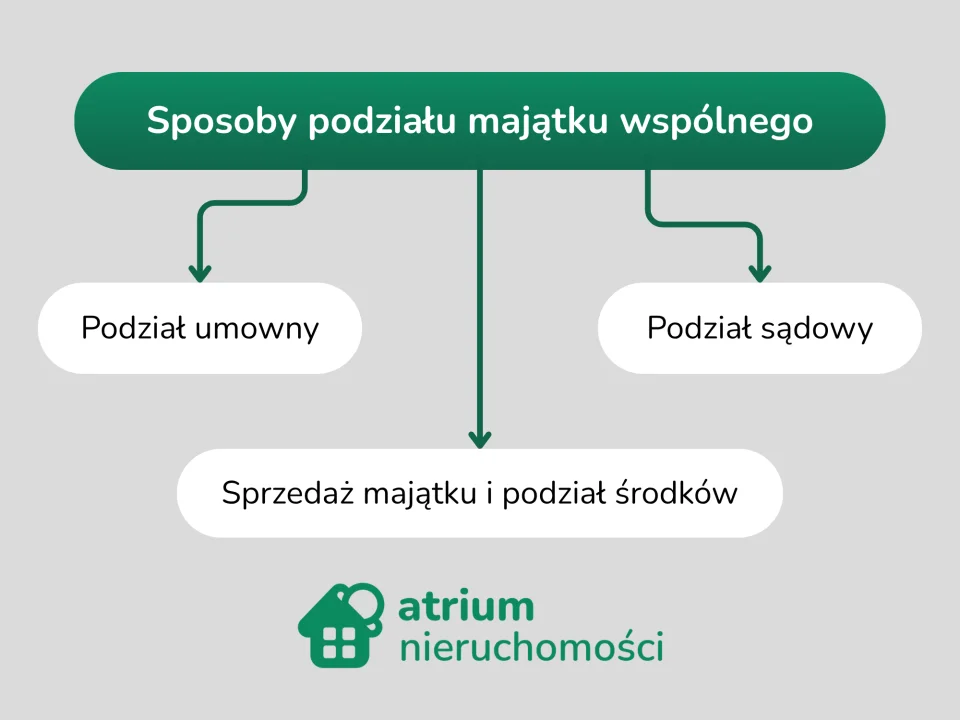 Sposoby podziału majątku wspólnego

Podział umowny

Podział sądowy

Sprzedaż majątku i podział środków

atrium
nieruchomości